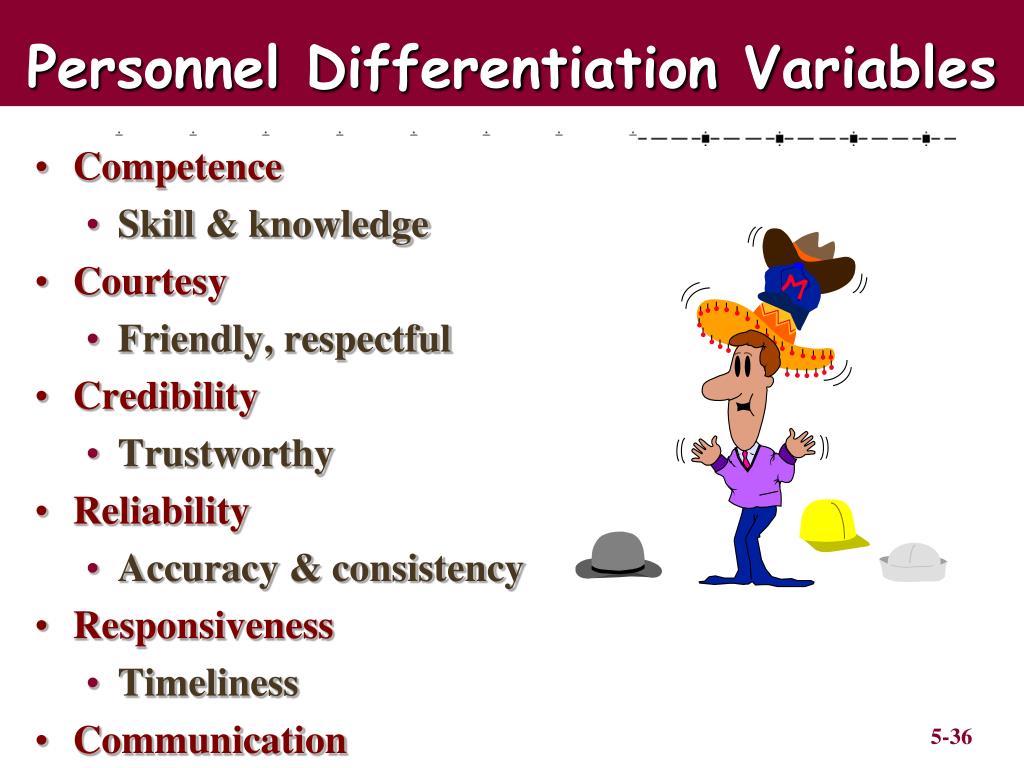 Personnel Differentiation Variables

• Competence
  • Skill & knowledge
• Courtesy
  • Friendly, respectful
• Credibility
  • Trustworthy
• Reliability
  • Accuracy & consistency
• Responsiveness
  • Timeliness
• Communication

M

5-36